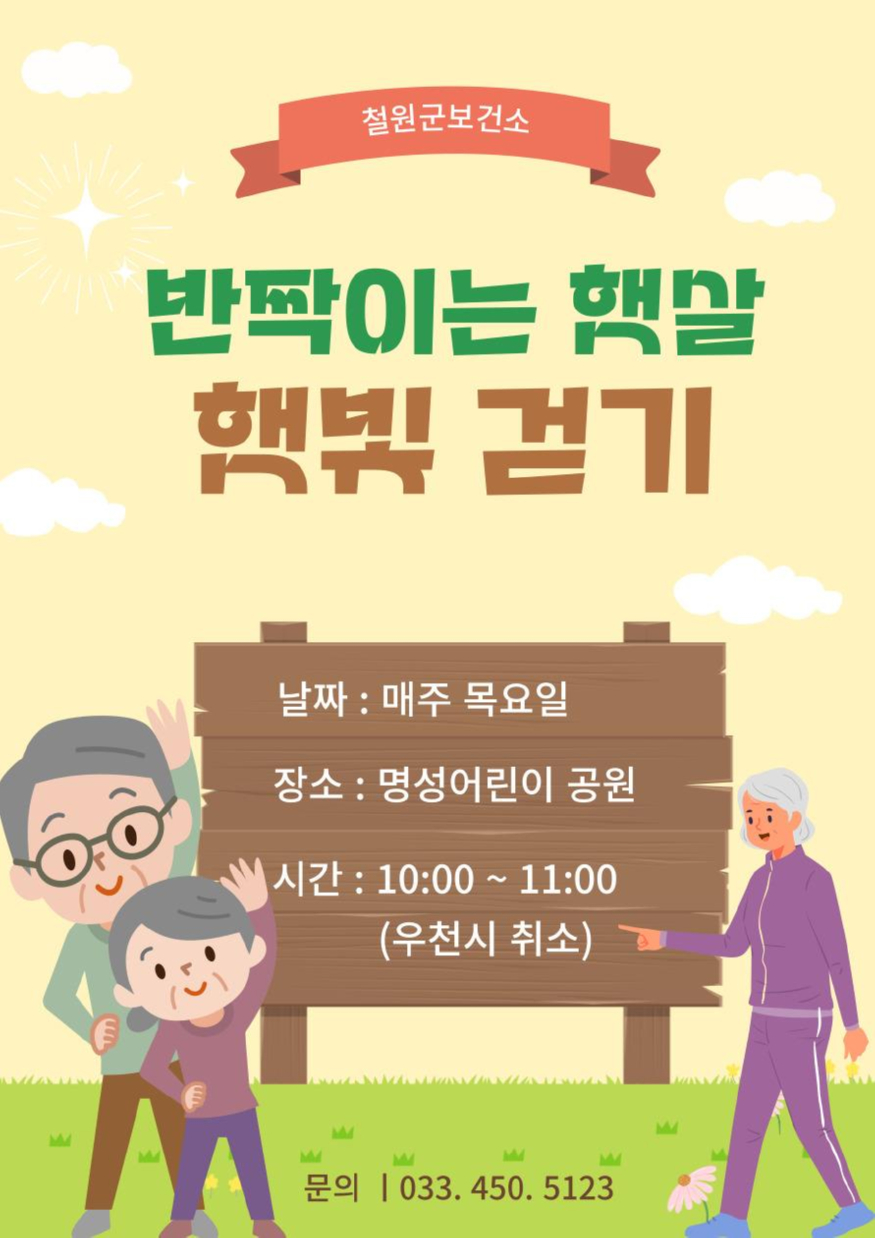 철원군보건소

반짝이는 햇살

햇빛 걷기

날짜 : 매주 목요일

장소 : 명성어린이 공원

시간 : 10:00 ~ 11:00
(우천시 취소)

문의 | 033. 450. 5123